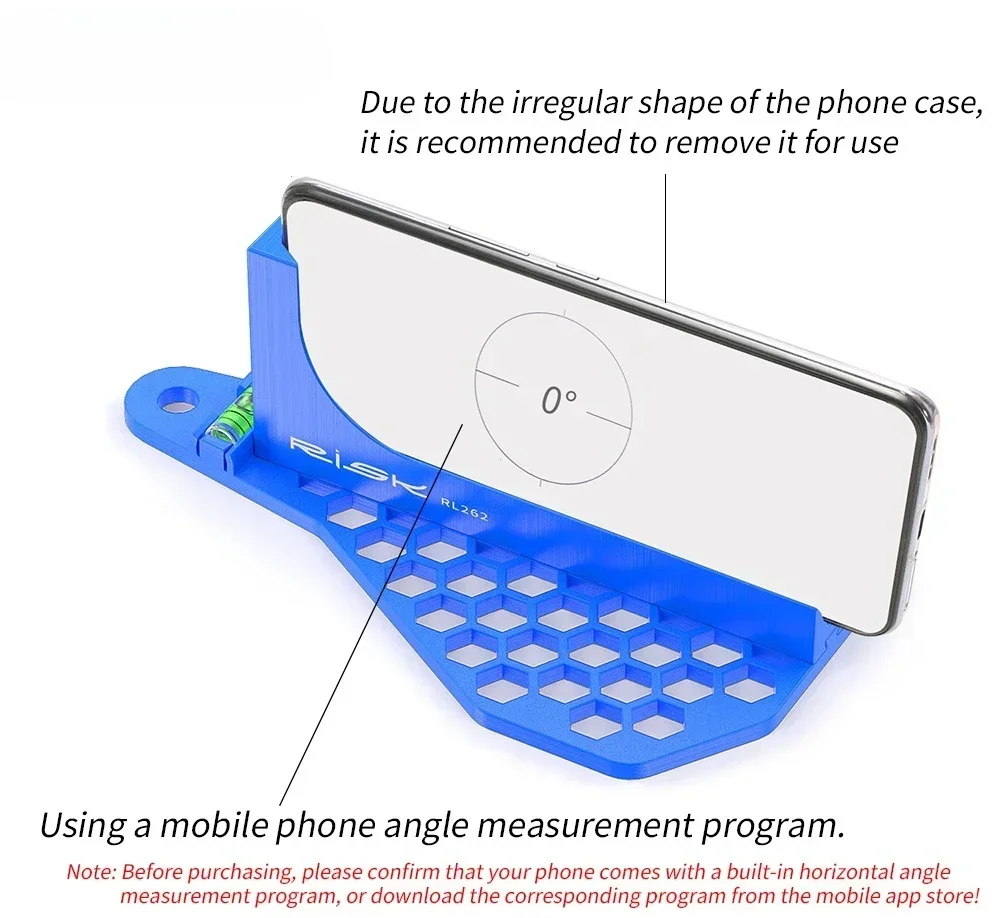 Due to the irregular shape of the phone case, it is recommended to remove it for use

0°

RISK

RL262

Using a mobile phone angle measurement program.

Note: Before purchasing, please confirm that your phone comes with a built-in horizontal angle measurement program, or download the corresponding program from the mobile app store!